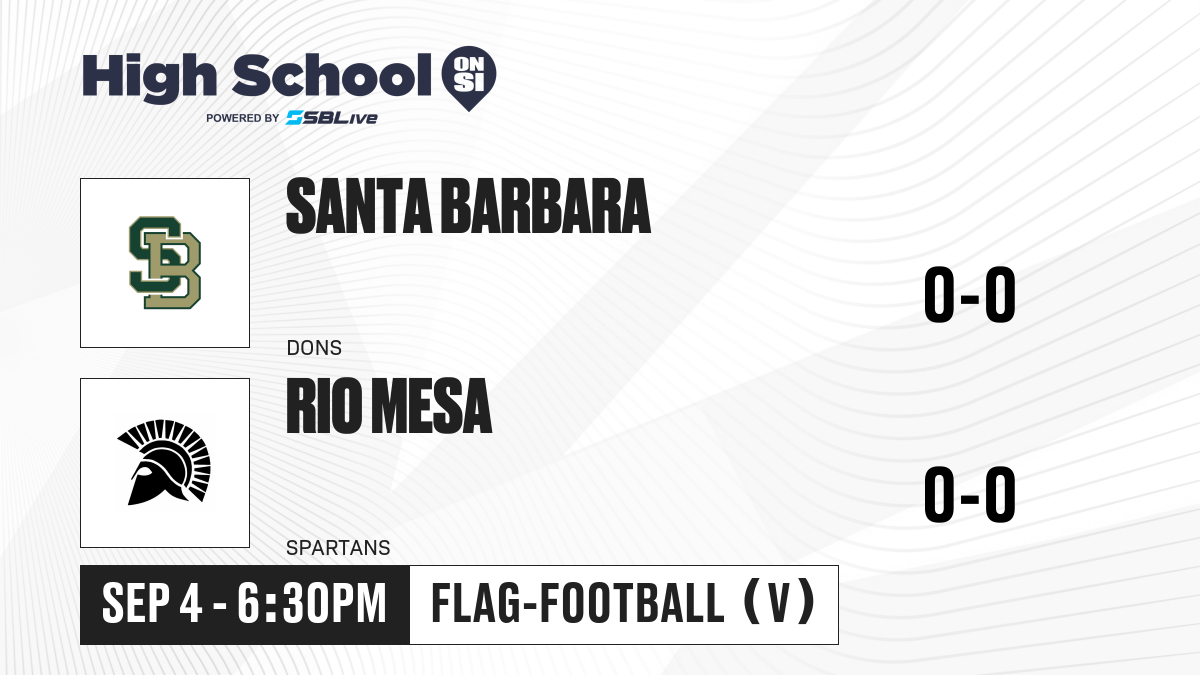 High School ON SI
POWERED BY SBLive

SB

SANTA BARBARA
DONS
0-0

RIO MESA
SPARTANS
0-0

SEP 4 - 6:30PM
FLAG-FOOTBALL (V)